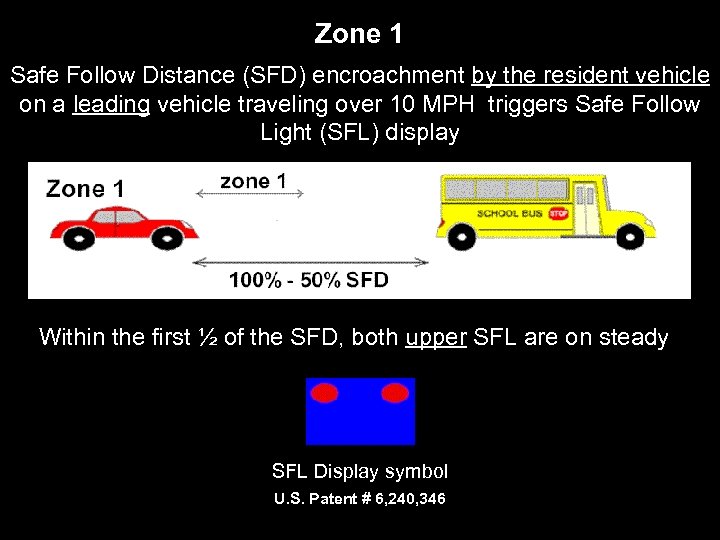 Zone 1

Safe Follow Distance (SFD) encroachment by the resident vehicle on a leading vehicle traveling over 10 MPH triggers Safe Follow Light (SFL) display

Zone 1

zone 1

SCHOOL BUS STOP

100% - 50% SFD

Within the first ½ of the SFD, both upper SFL are on steady

SFL Display symbol

U.S. Patent # 6,240,346